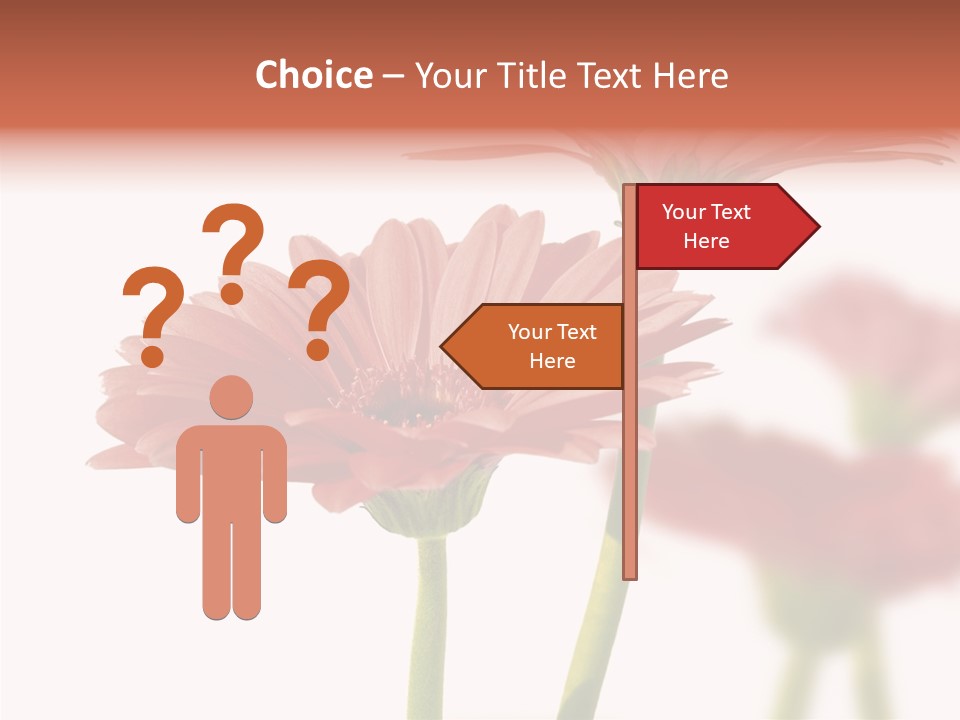 Choice – Your Title Text Here

? ? ?

Your Text Here

Your Text Here